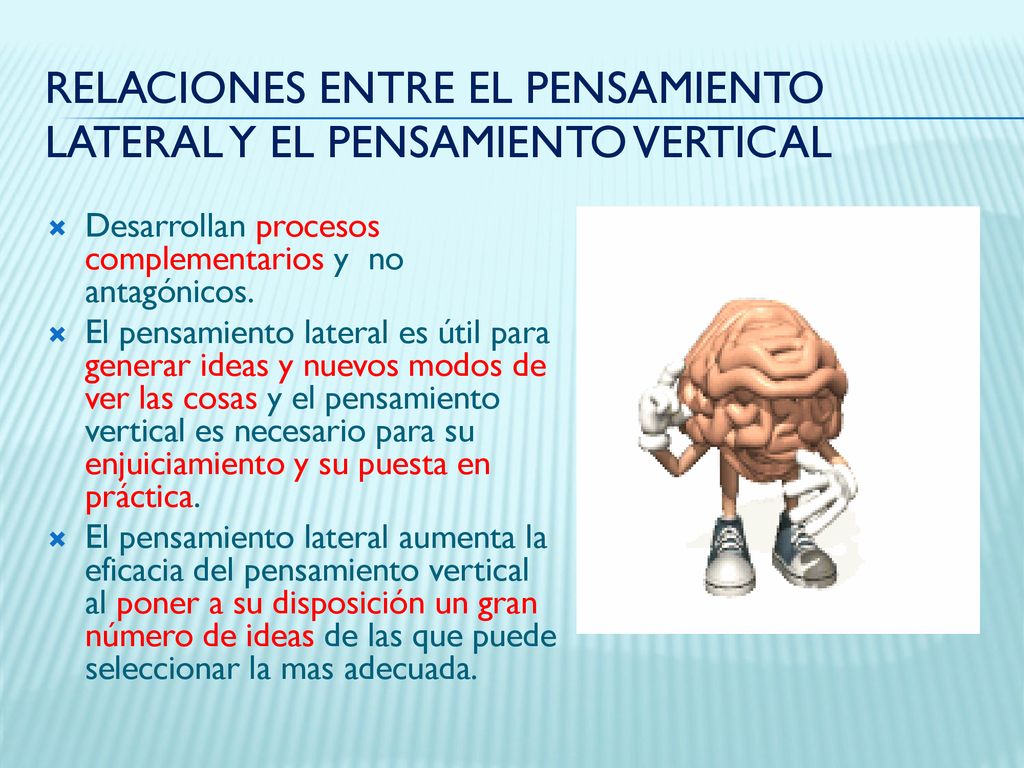 RELACIONES ENTRE EL PENSAMIENTO LATERAL Y EL PENSAMIENTO VERTICAL

Desarrollan procesos complementarios y no antagónicos.

El pensamiento lateral es útil para generar ideas y nuevos modos de ver las cosas y el pensamiento vertical es necesario para su enjuiciamiento y su puesta en práctica.

El pensamiento lateral aumenta la eficacia del pensamiento vertical al poner a su disposición un gran número de ideas de las que puede seleccionar la mas adecuada.